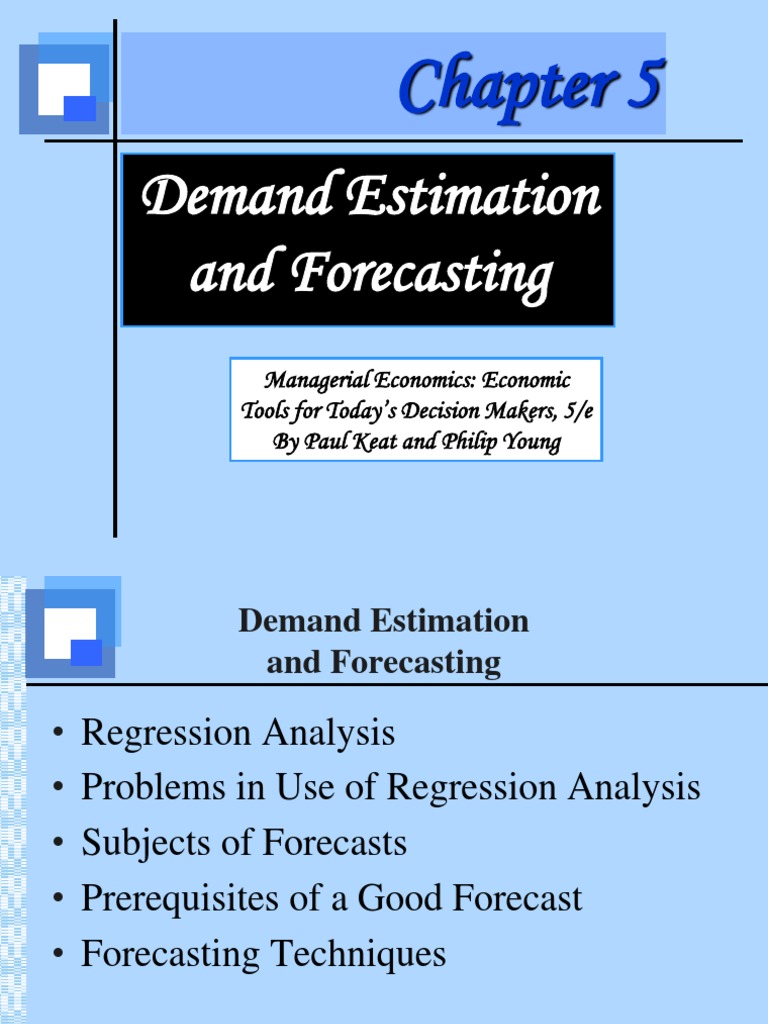 Chapter 5

Demand Estimation and Forecasting

Managerial Economics: Economic Tools for Today's Decision Makers, 5/e
By Paul Keat and Philip Young

Demand Estimation and Forecasting

• Regression Analysis
• Problems in Use of Regression Analysis
• Subjects of Forecasts
• Prerequisites of a Good Forecast
• Forecasting Techniques